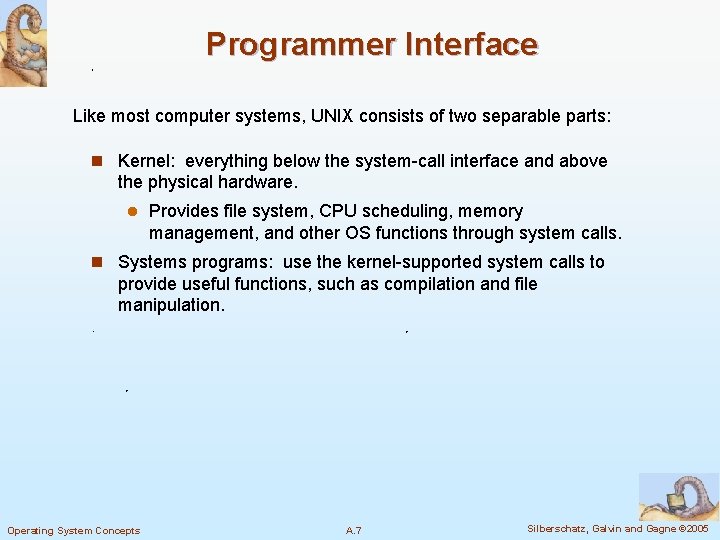 Programmer Interface

Like most computer systems, UNIX consists of two separable parts:

Kernel: everything below the system-call interface and above the physical hardware.

Provides file system, CPU scheduling, memory management, and other OS functions through system calls.

Systems programs: use the kernel-supported system calls to provide useful functions, such as compilation and file manipulation.

Operating System Concepts

A.7

Silberschatz, Galvin and Gagne ©2005